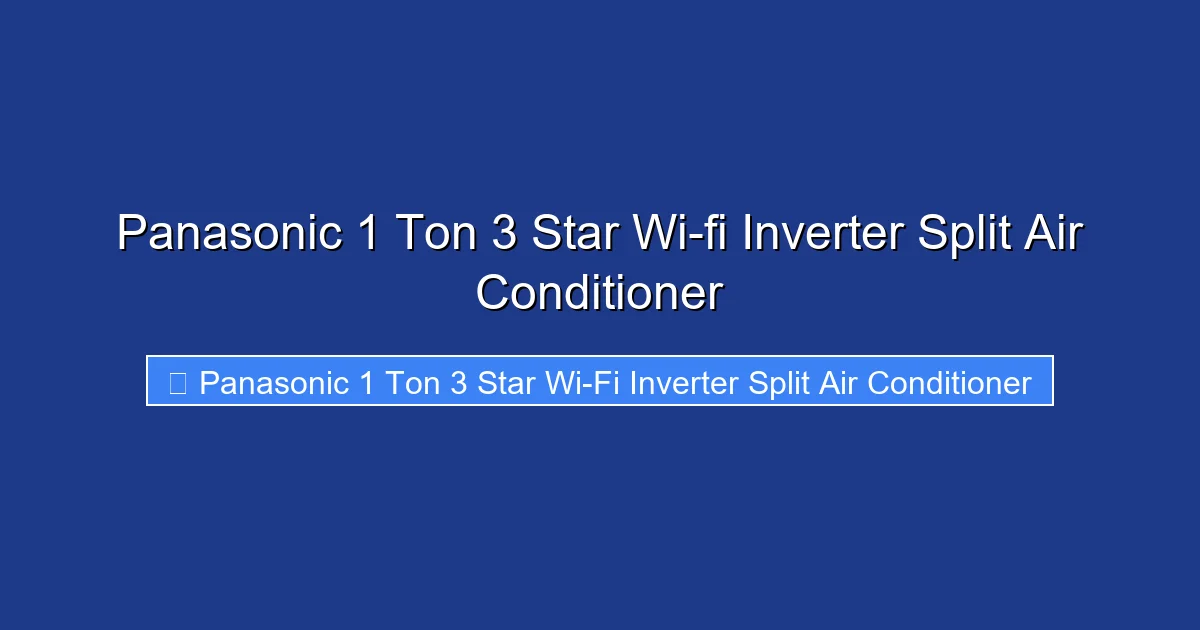 Panasonic 1 Ton 3 Star Wi-fi Inverter Split Air Conditioner

Panasonic 1 Ton 3 Star Wi-Fi Inverter Split Air Conditioner